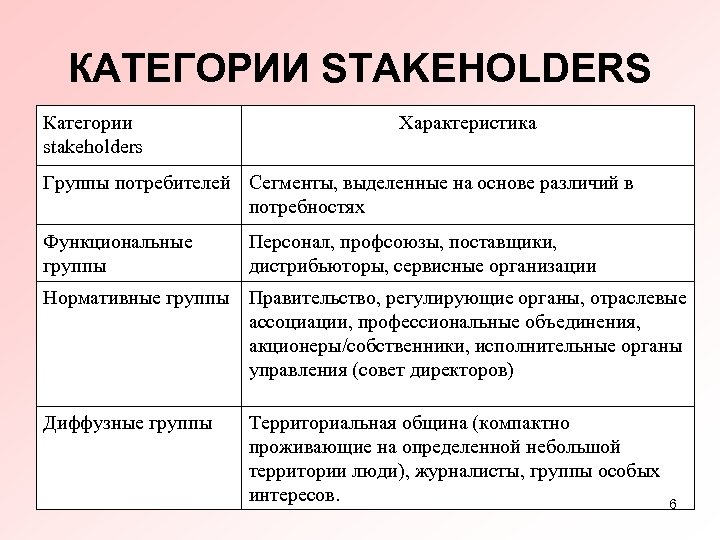 КАТЕГОРИИ STAKEHOLDERS

| Категории stakeholders | Характеристика |
|---|---|
| Группы потребителей | Сегменты, выделенные на основе различий в потребностях |
| Функциональные группы | Персонал, профсоюзы, поставщики, дистрибьюторы, сервисные организации |
| Нормативные группы | Правительство, регулирующие органы, отраслевые ассоциации, профессиональные объединения, акционеры/собственники, исполнительные органы управления (совет директоров) |
| Диффузные группы | Территориальная община (компактно проживающие на определенной небольшой территории люди), журналисты, группы особых интересов. |

6